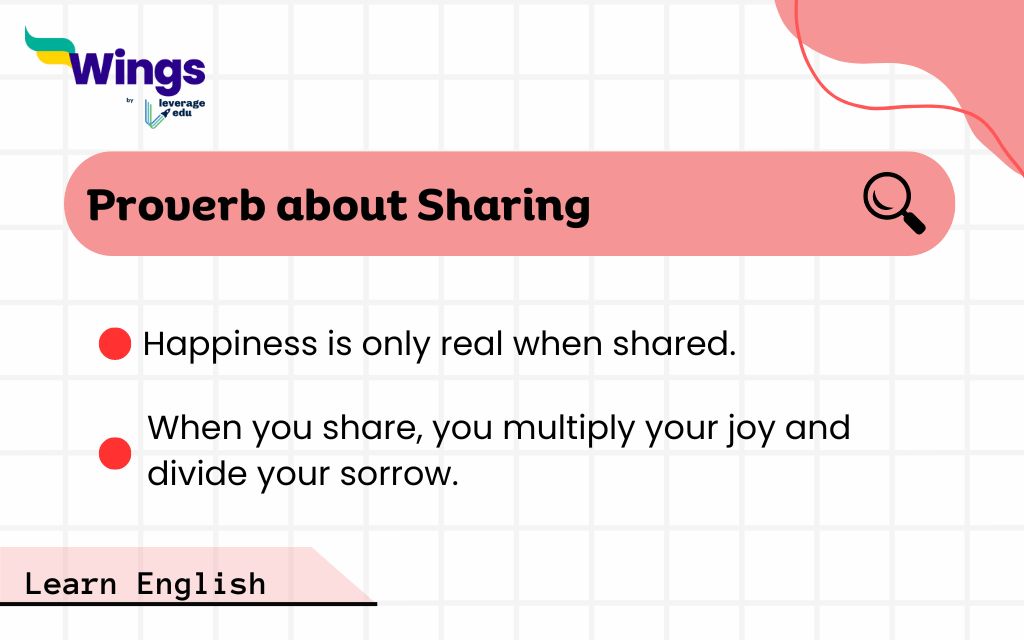 Wings
by leverage edu

Proverb about Sharing

Happiness is only real when shared.

When you share, you multiply your joy and divide your sorrow.

Learn English